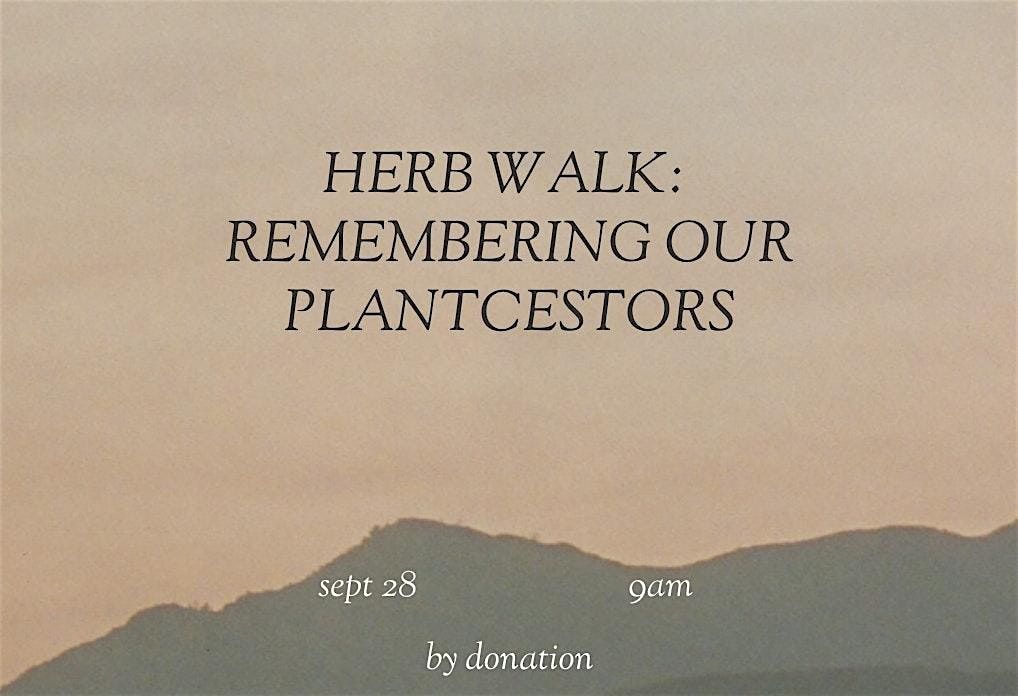 HERB WALK:
REMEMBERING OUR
PLANTCESTORS

sept 28 9am

by donation